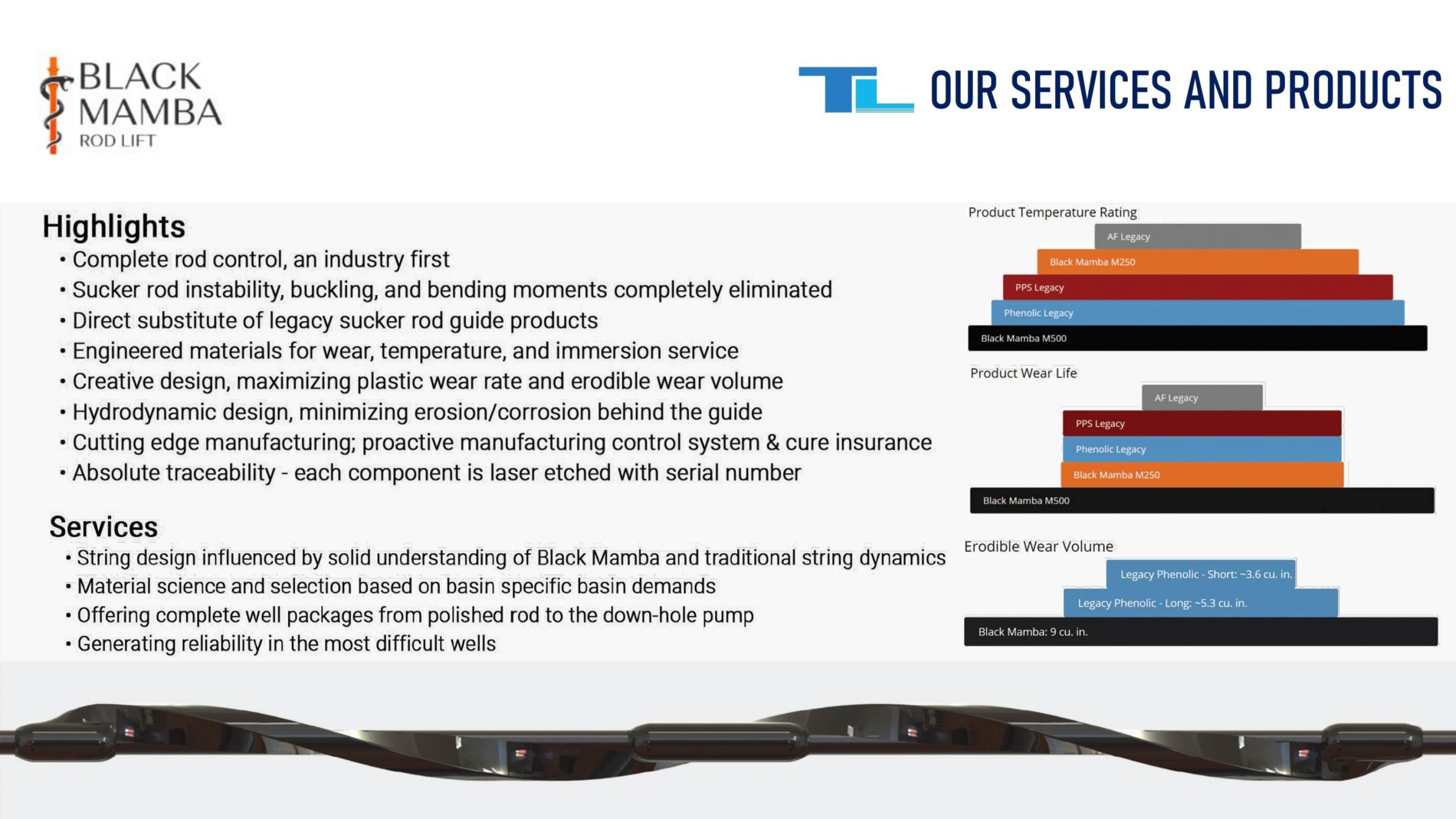 BLACK MAMBA ROD LIFT

OUR SERVICES AND PRODUCTS

Highlights
• Complete rod control, an industry first
• Sucker rod instability, buckling, and bending moments completely eliminated
• Direct substitute of legacy sucker rod guide products
• Engineered materials for wear, temperature, and immersion service
• Creative design, maximizing plastic wear rate and erodible wear volume
• Hydrodynamic design, minimizing erosion/corrosion behind the guide
• Cutting edge manufacturing; proactive manufacturing control system & cure insurance
• Absolute traceability - each component is laser etched with serial number

Services
• String design influenced by solid understanding of Black Mamba and traditional string dynamics
• Material science and selection based on basin specific basin demands
• Offering complete well packages from polished rod to the down-hole pump
• Generating reliability in the most difficult wells

Product Temperature Rating
AF Legacy
Black Mamba M250
PPS Legacy
Phenolic Legacy
Black Mamba M500

Product Wear Life
AF Legacy
PPS Legacy
Phenolic Legacy
Black Mamba M250
Black Mamba M500

Erodible Wear Volume
Legacy Phenolic - Short: ~3.6 cu. in.
Legacy Phenolic - Long: ~5.3 cu. in.
Black Mamba: 9 cu. in.